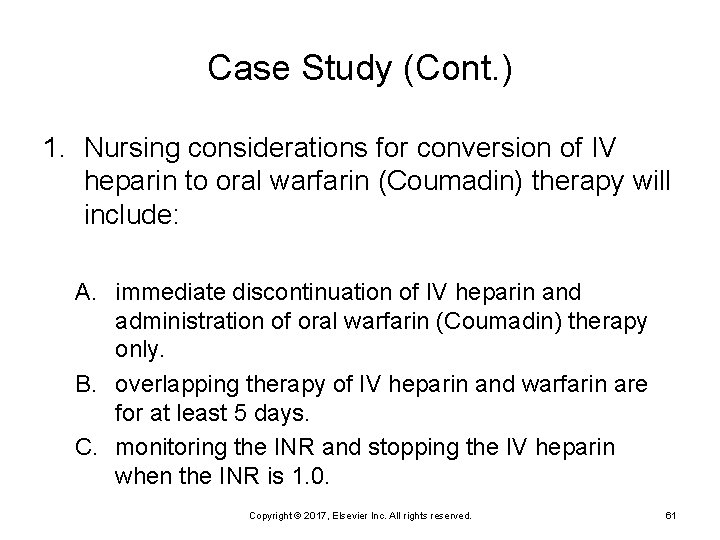 Case Study (Cont.)

1. Nursing considerations for conversion of IV heparin to oral warfarin (Coumadin) therapy will include:

A. immediate discontinuation of IV heparin and administration of oral warfarin (Coumadin) therapy only.

B. overlapping therapy of IV heparin and warfarin are for at least 5 days.

C. monitoring the INR and stopping the IV heparin when the INR is 1.0.

Copyright © 2017, Elsevier Inc. All rights reserved.

61